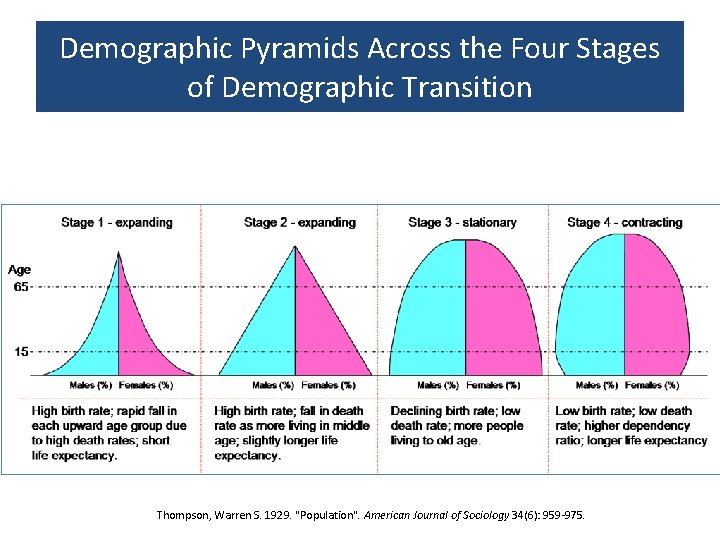 Demographic Pyramids Across the Four Stages of Demographic Transition

Stage 1 - expanding

Stage 2 - expanding

Stage 3 - stationary

Stage 4 - contracting

Age

65

15

Males (%) Females (%)

Males (%) Females (%)

Males (%) Females (%)

Males (%) Females (%)

High birth rate; rapid fall in each upward age group due to high death rates; short life expectancy.

High birth rate; fall in death rate as more living in middle age; slightly longer life expectancy.

Declining birth rate; low death rate; more people living to old age.

Low birth rate; low death rate; higher dependency ratio; longer life expectancy

Thompson, Warren S. 1929. "Population". American Journal of Sociology 34(6): 959-975.